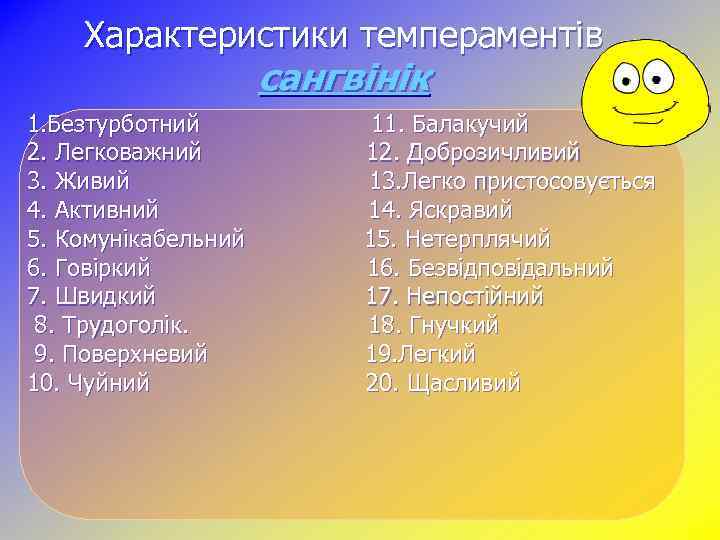 Характеристики темпераментів
сангвінік

1.Безтурботний
2. Легковажний
3. Живий
4. Активний
5. Комунікабельний
6. Говіркий
7. Швидкий
8. Трудоголік.
9. Поверхневий
10. Чуйний

11. Балакучий
12. Доброзичливий
13.Легко пристосовується
14. Яскравий
15. Нетерплячий
16. Безвідповідальний
17. Непостійний
18. Гнучкий
19.Легкий
20. Щасливий